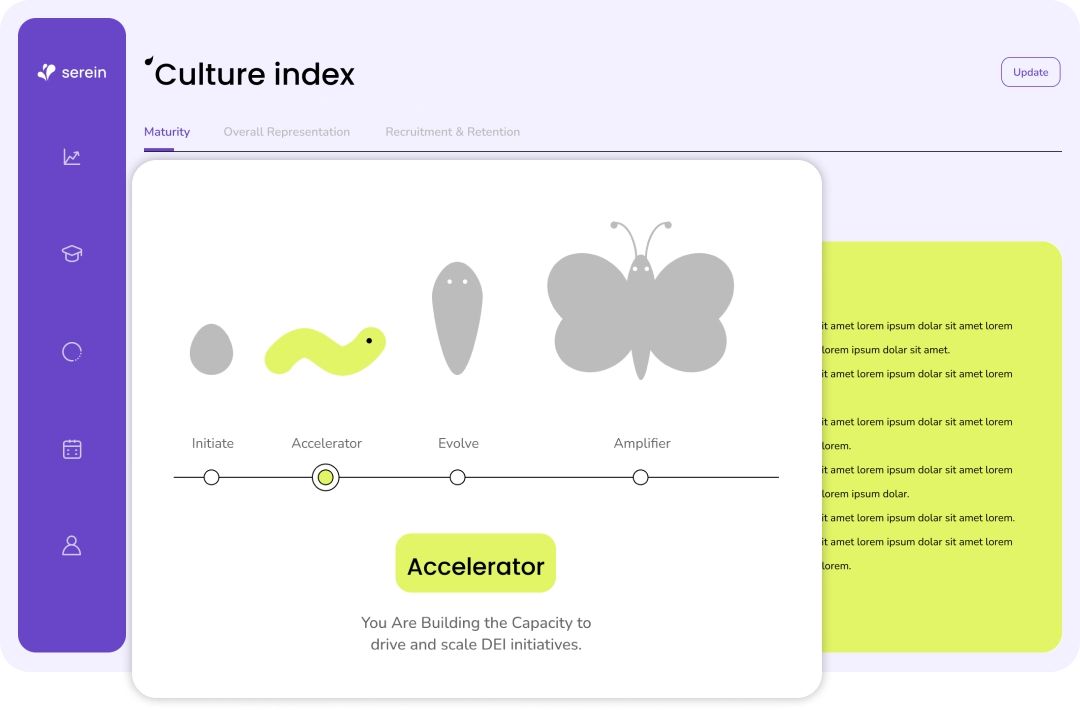 serein

Culture index

Update

Maturity Overall Representation Recruitment & Retention

Initiate Accelerator Evolve Amplifier

Accelerator

You Are Building the Capacity to drive and scale DEI initiatives.

it amet lorem ipsum dolar sit amet lorem
lorem ipsum dolar sit amet.
it amet lorem ipsum dolar sit amet lorem

it amet lorem ipsum dolar sit amet lorem
lorem.
it amet lorem ipsum dolar sit amet lorem
lorem ipsum dolar.
it amet lorem ipsum dolar sit amet lorem.
it amet lorem ipsum dolar sit amet lorem
lorem.